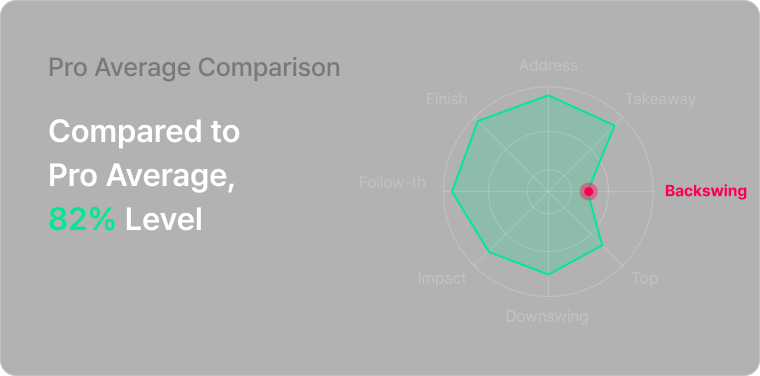 Pro Average Comparison

Compared to Pro Average, 82% Level

Address
Takeaway
Backswing
Top
Downswing
Impact
Follow-th
Finish